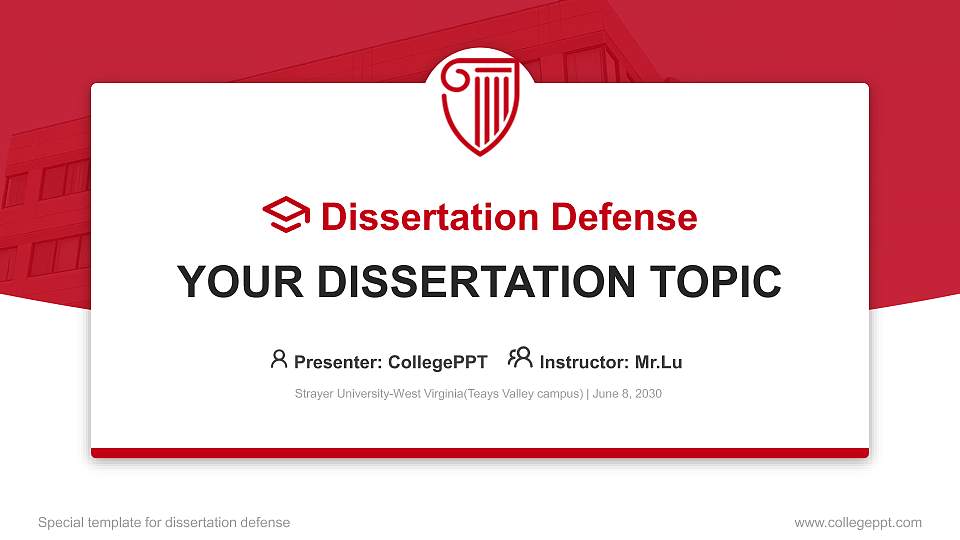 Dissertation Defense

YOUR DISSERTATION TOPIC

Presenter: CollegePPT Instructor: Mr.Lu

Strayer University-West Virginia(Teays Valley campus) | June 8, 2030

Special template for dissertation defense

www.collegeppt.com